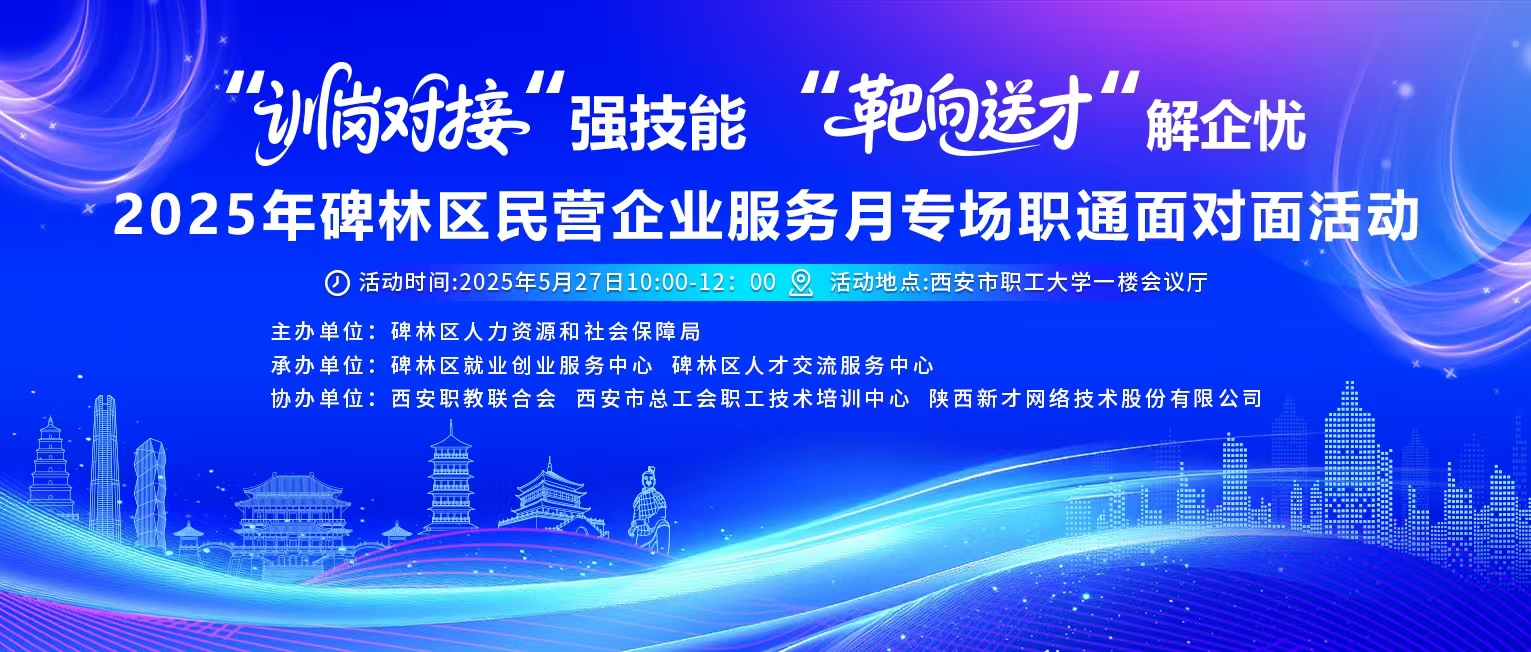 “训岗对接”强技能 “靶向送才”解企忧
2025年碑林区民营企业服务月专场职通面对面活动

活动时间:2025年5月27日10:00-12：00 活动地点:西安市职工大学一楼会议厅

主办单位：碑林区人力资源和社会保障局
承办单位：碑林区就业创业服务中心 碑林区人才交流服务中心
协办单位：西安职教联合会 西安市总工会职工技术培训中心 陕西新才网络技术股份有限公司